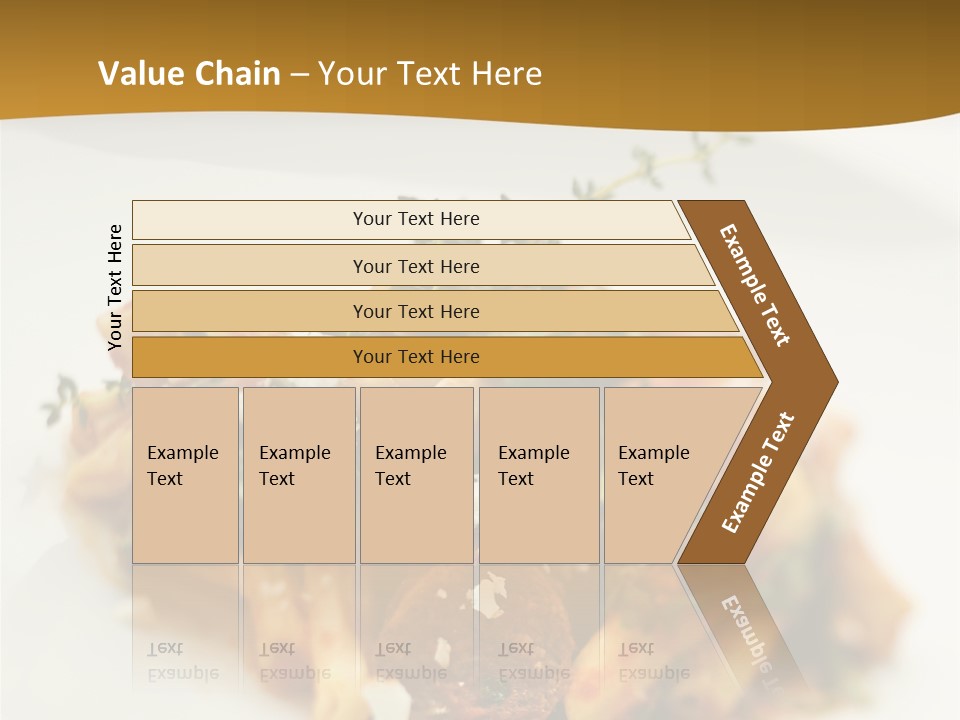 Value Chain – Your Text Here

Your Text Here

Your Text Here

Your Text Here

Your Text Here

Your Text Here

Example Text

Example Text

Example Text

Example Text

Example Text

Example Text

Example Text